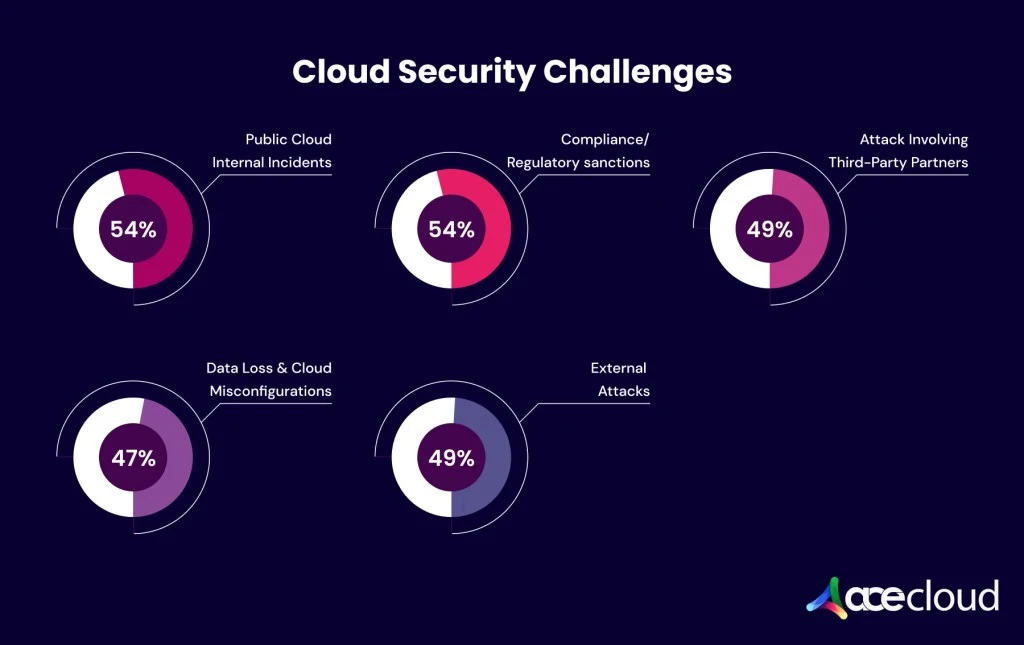 Cloud Security Challenges

Public Cloud Internal Incidents

54%

Compliance/ Regulatory sanctions

54%

Attack Involving Third-Party Partners

49%

Data Loss & Cloud Misconfigurations

47%

External Attacks

49%

acecloud